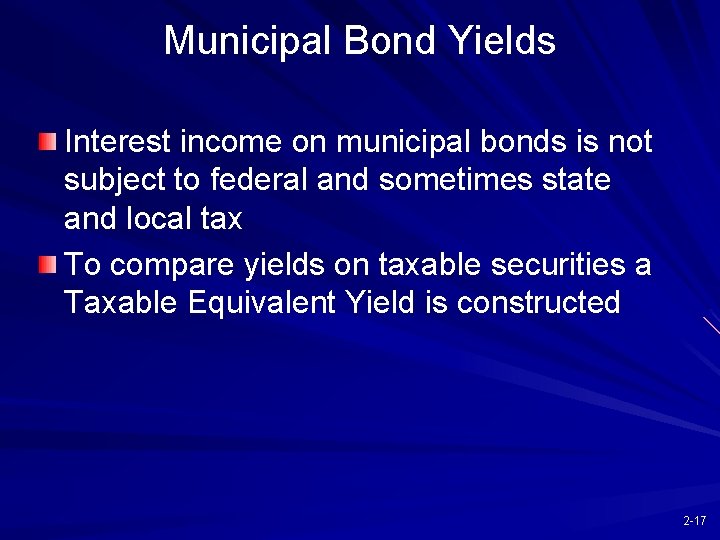 Municipal Bond Yields

Interest income on municipal bonds is not subject to federal and sometimes state and local tax

To compare yields on taxable securities a Taxable Equivalent Yield is constructed

2-17